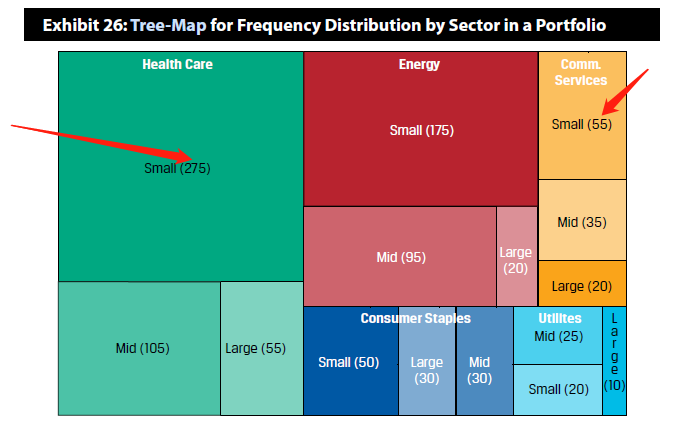 Exhibit 26: Tree-Map for Frequency Distribution by Sector in a Portfolio

Health Care

Small (275)

Mid (105)

Large (55)

Energy

Small (175)

Mid (95)

Large (20)

Comm. Services

Small (55)

Mid (35)

Large (20)

Consumer Staples

Small (50)

Large (30)

Mid (30)

Utilites

Mid (25)

Small (20)

Large (10)